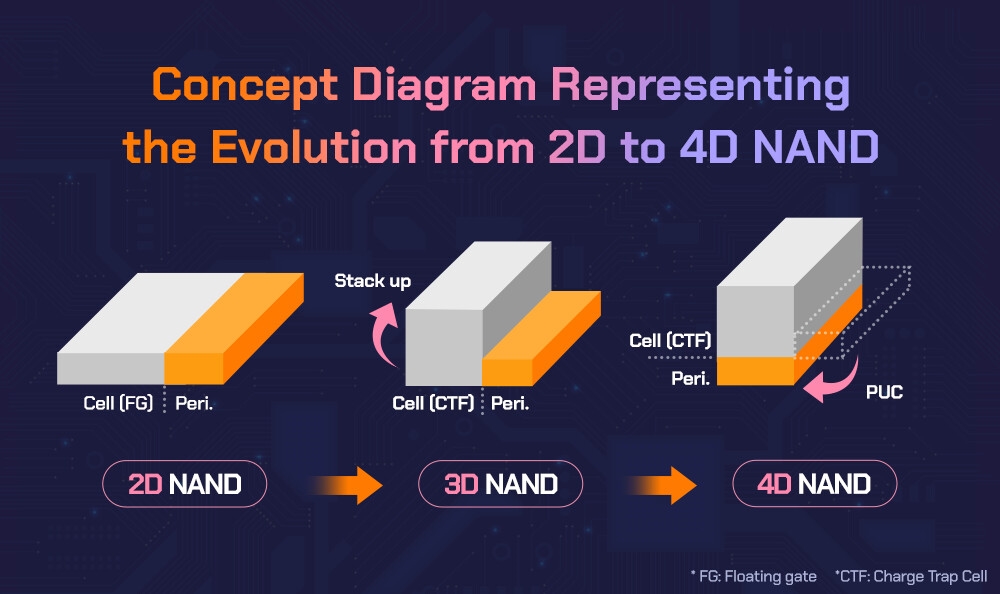 Concept Diagram Representing the Evolution from 2D to 4D NAND

Cell (FG) Peri.

Stack up

Cell (CTF) Peri.

Cell (CTF)

Peri.

PUC

2D NAND

3D NAND

4D NAND

* FG: Floating gate *CTF: Charge Trap Cell